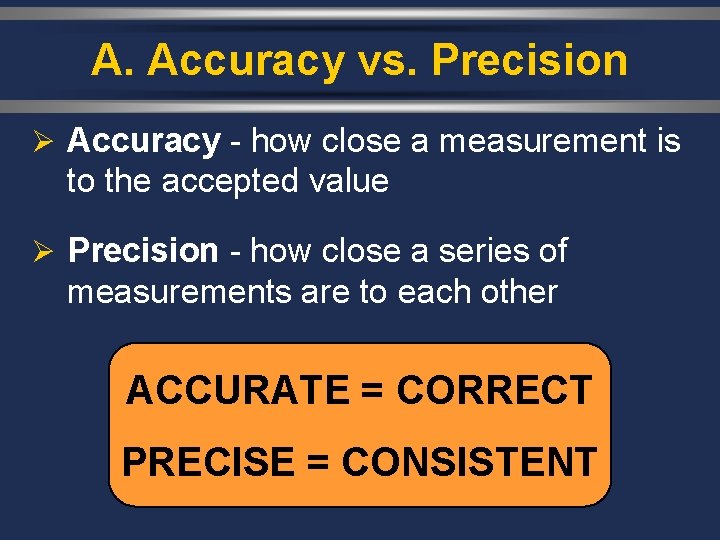 A. Accuracy vs. Precision

➢ Accuracy - how close a measurement is to the accepted value

➢ Precision - how close a series of measurements are to each other

ACCURATE = CORRECT

PRECISE = CONSISTENT